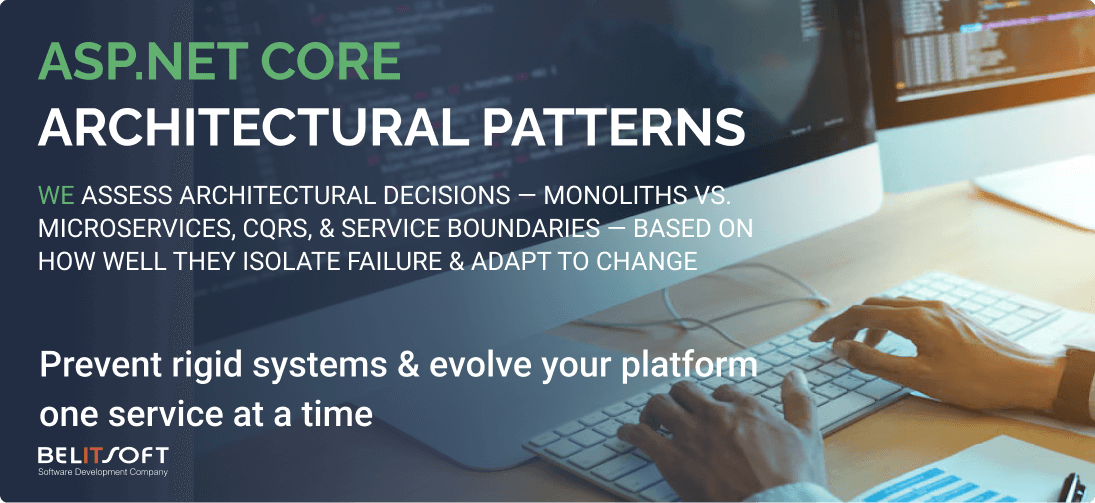 ASP.NET CORE
ARCHITECTURAL PATTERNS

WE ASSESS ARCHITECTURAL DECISIONS — MONOLITHS VS. MICROSERVICES, CQRS, & SERVICE BOUNDARIES — BASED ON HOW WELL THEY ISOLATE FAILURE & ADAPT TO CHANGE

Prevent rigid systems & evolve your platform one service at a time

BELITSOFT
Software Development Company